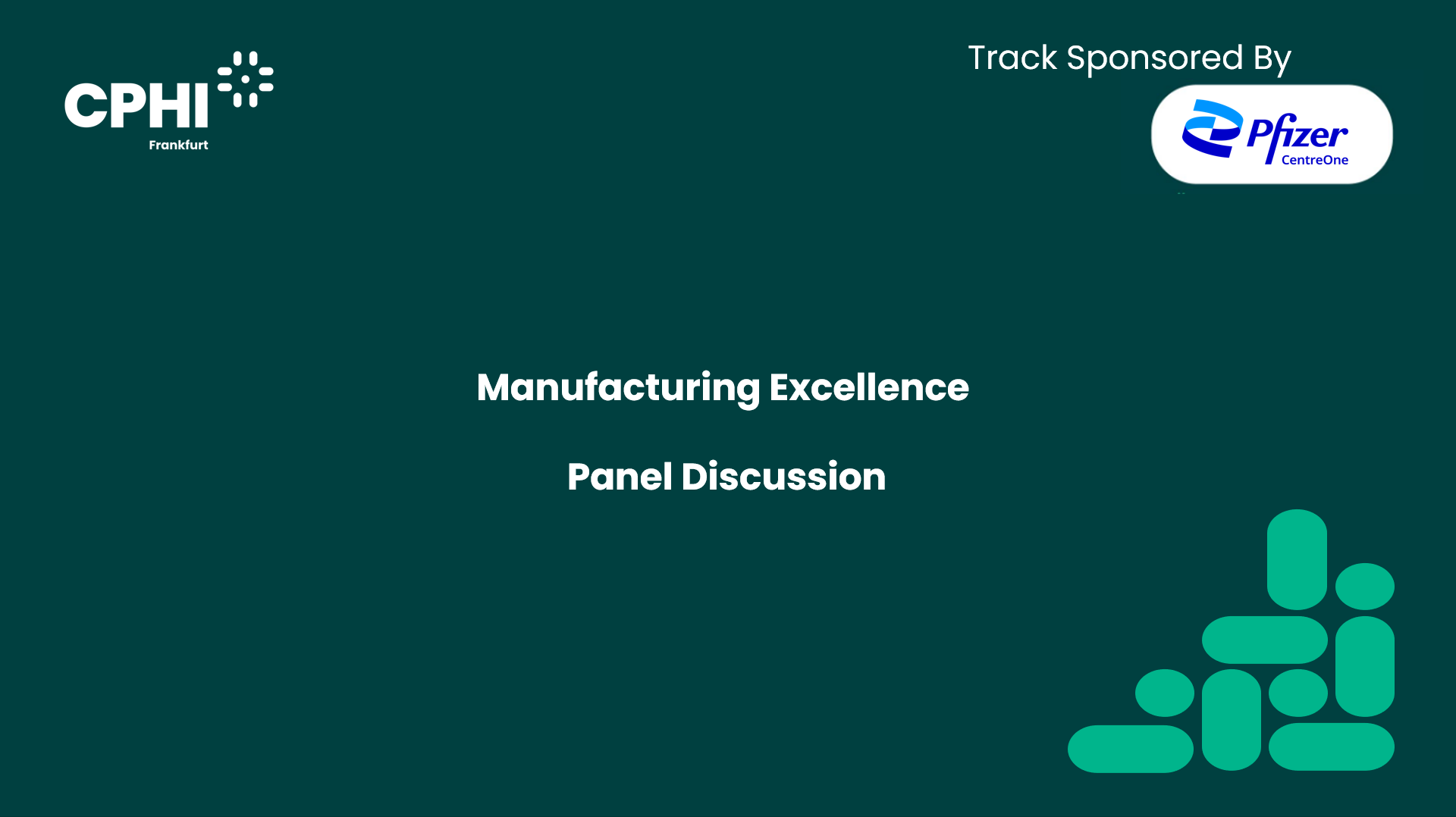 CPHI
Frankfurt

Track Sponsored By

Pfizer
CentreOne

Manufacturing Excellence

Panel Discussion